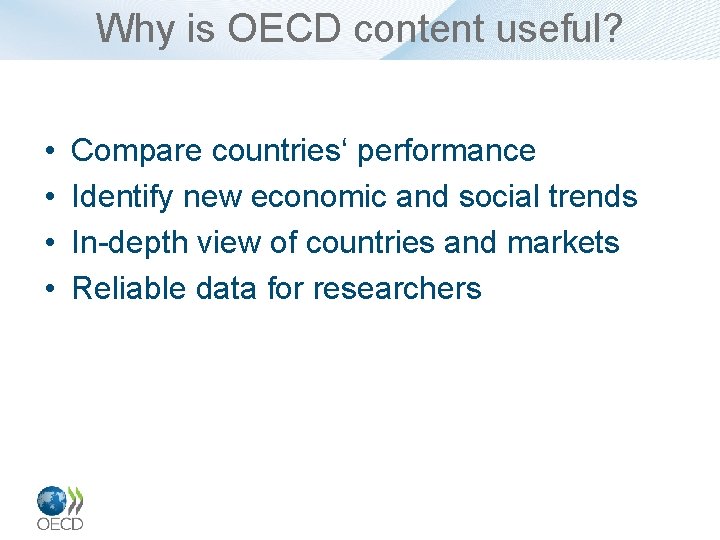 Why is OECD content useful?

• Compare countries‘ performance
• Identify new economic and social trends
• In-depth view of countries and markets
• Reliable data for researchers

OECD